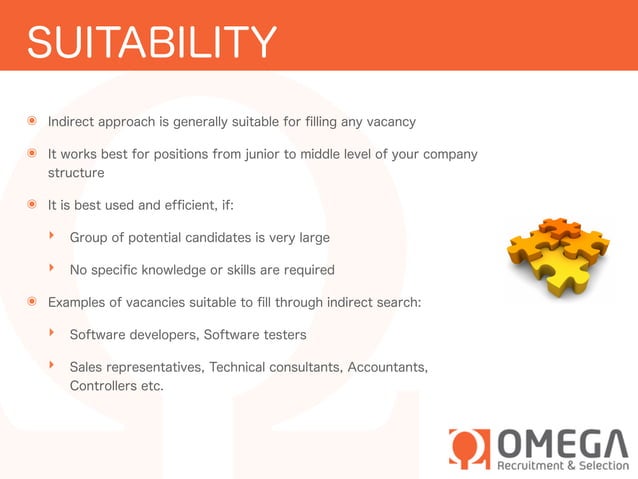 SUITABILITY

Indirect approach is generally suitable for filling any vacancy

It works best for positions from junior to middle level of your company structure

It is best used and efficient, if:

Group of potential candidates is very large

No specific knowledge or skills are required

Examples of vacancies suitable to fill through indirect search:

Software developers, Software testers

Sales representatives, Technical consultants, Accountants, Controllers etc.

OMEGA
Recruitment & Selection